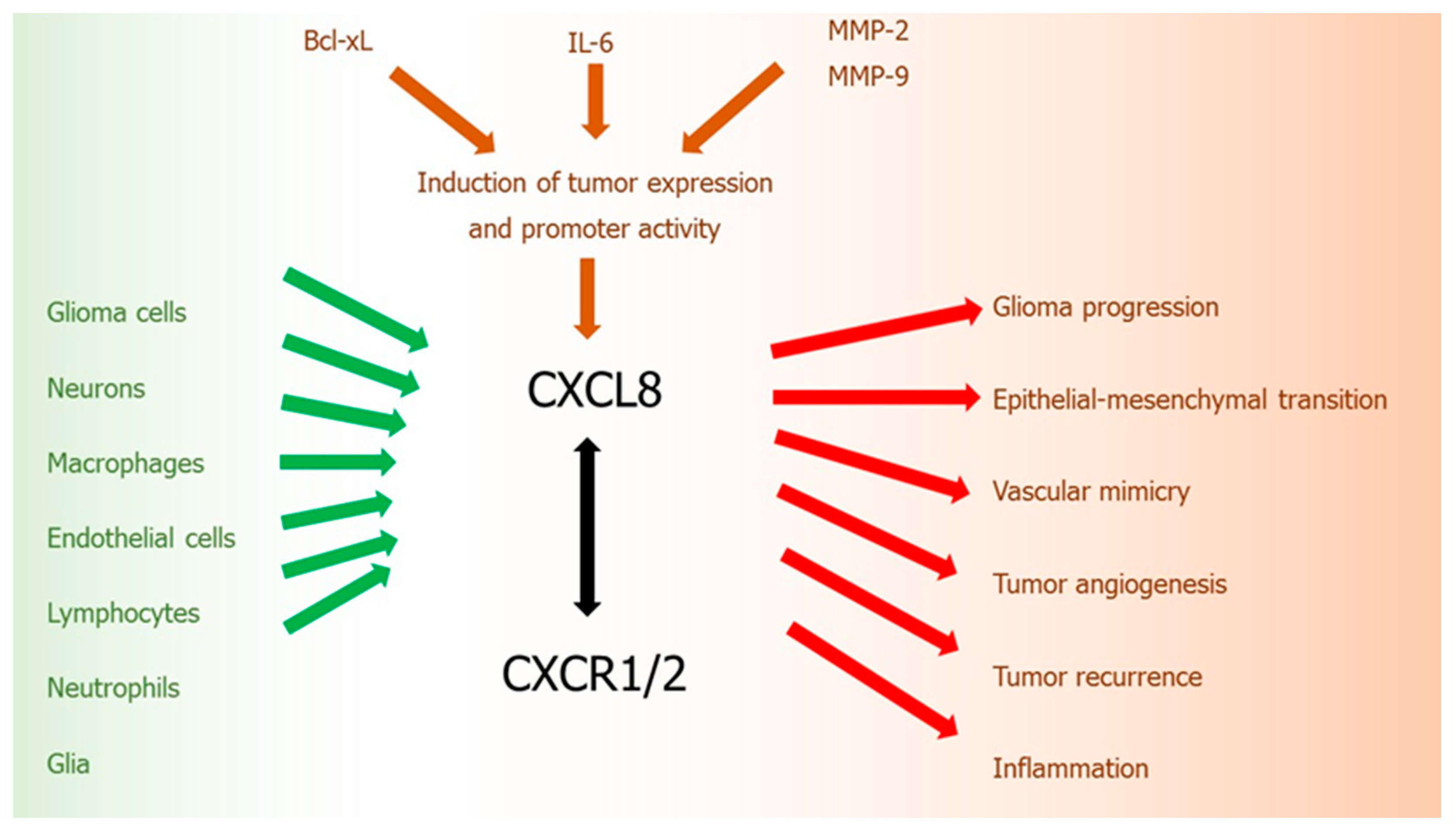 Bcl-xL

IL-6

MMP-2

MMP-9

Induction of tumor expression and promoter activity

Glioma cells

Neurons

Macrophages

Endothelial cells

Lymphocytes

Neutrophils

Glia

CXCL8

CXCR1/2

Glioma progression

Epithelial-mesenchymal transition

Vascular mimicry

Tumor angiogenesis

Tumor recurrence

Inflammation